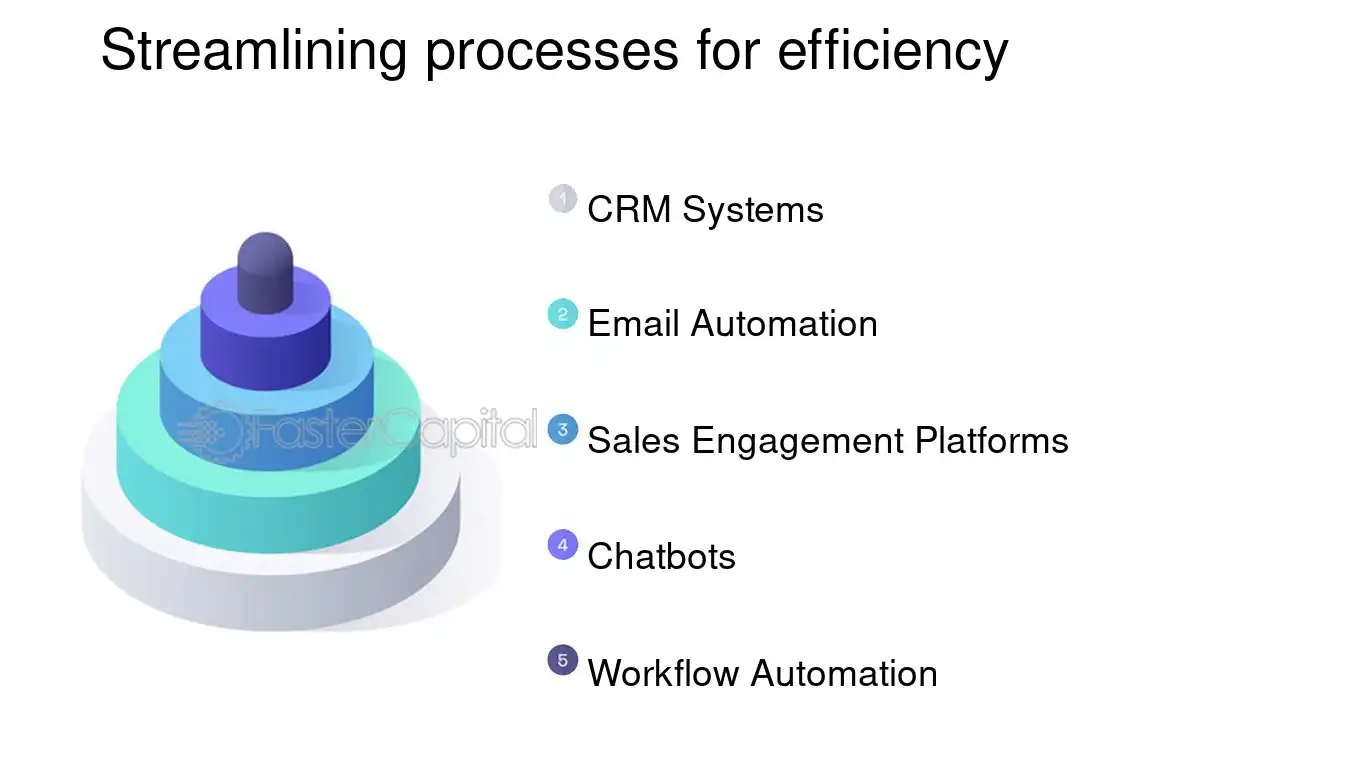 Streamlining processes for efficiency

1 CRM Systems

2 Email Automation

3 Sales Engagement Platforms

4 Chatbots

5 Workflow Automation

FasterCapital